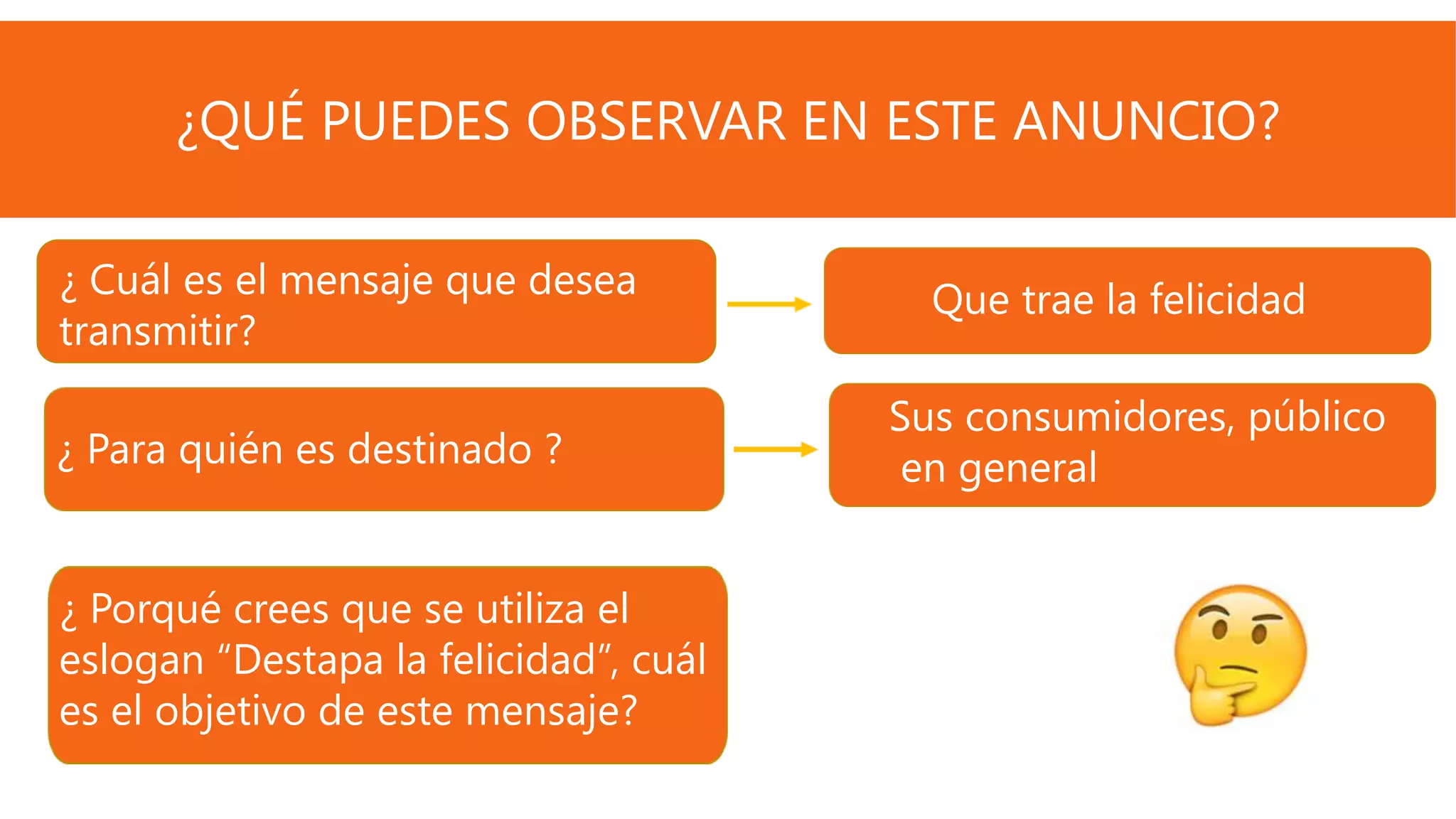 ¿QUÉ PUEDES OBSERVAR EN ESTE ANUNCIO?

¿ Cuál es el mensaje que desea transmitir?

Que trae la felicidad

¿ Para quién es destinado ?

Sus consumidores, público en general

¿ Porqué crees que se utiliza el eslogan “Destapa la felicidad”, cuál es el objetivo de este mensaje?